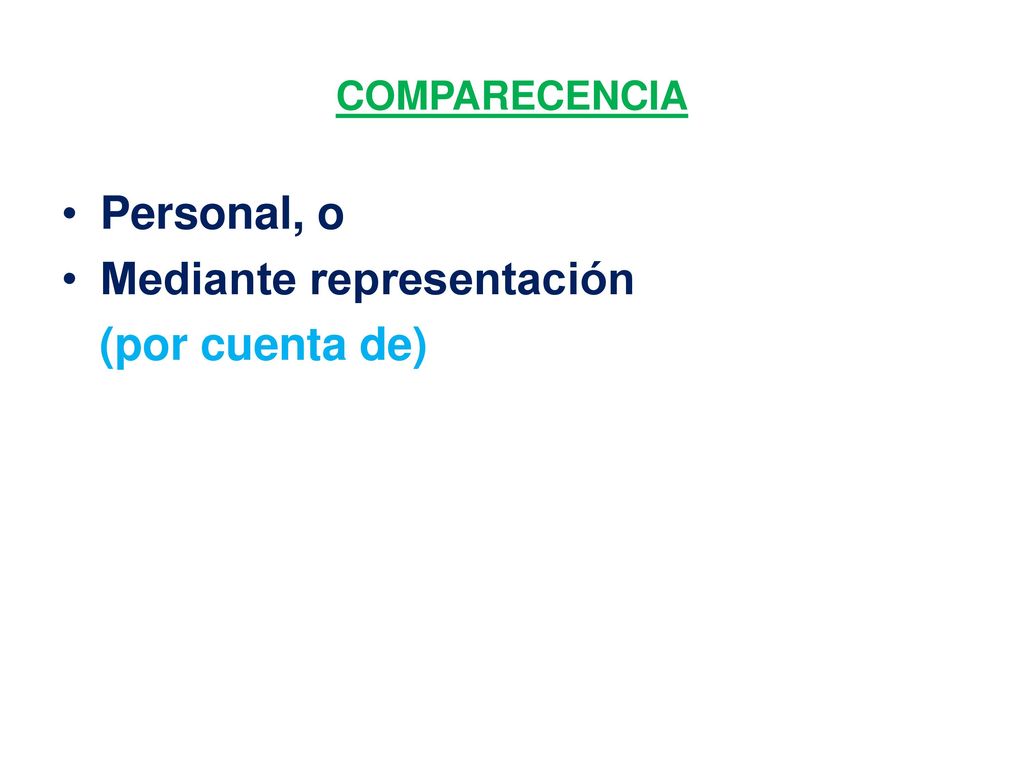 COMPARECENCIA

• Personal, o
• Mediante representación
(por cuenta de)